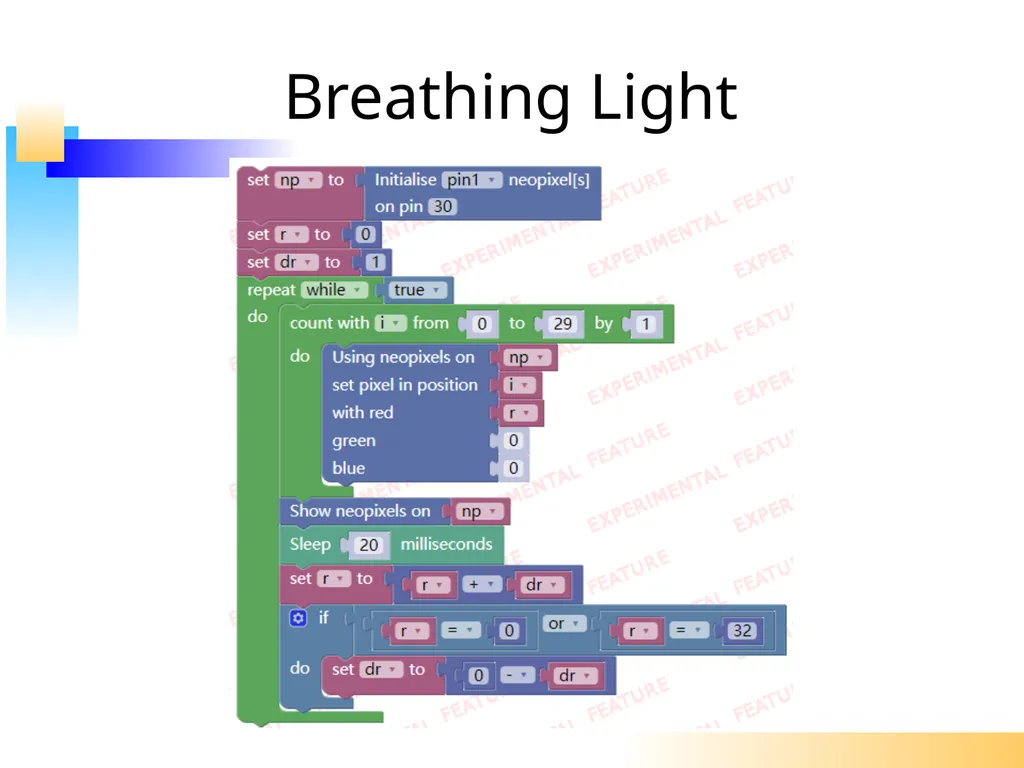 Breathing Light

set np to Initialise pin1 neopixel[s] on pin 30
set r to 0
set dr to 1
repeat while true
do count with i from 0 to 29 by 1
do Using neopixels on np
set pixel in position i
with red r
green 0
blue 0
Show neopixels on np
Sleep 20 milliseconds
set r to r + dr
if r = 0 or r = 32
do set dr to 0 - dr

EXPERIMENTAL FEATURE